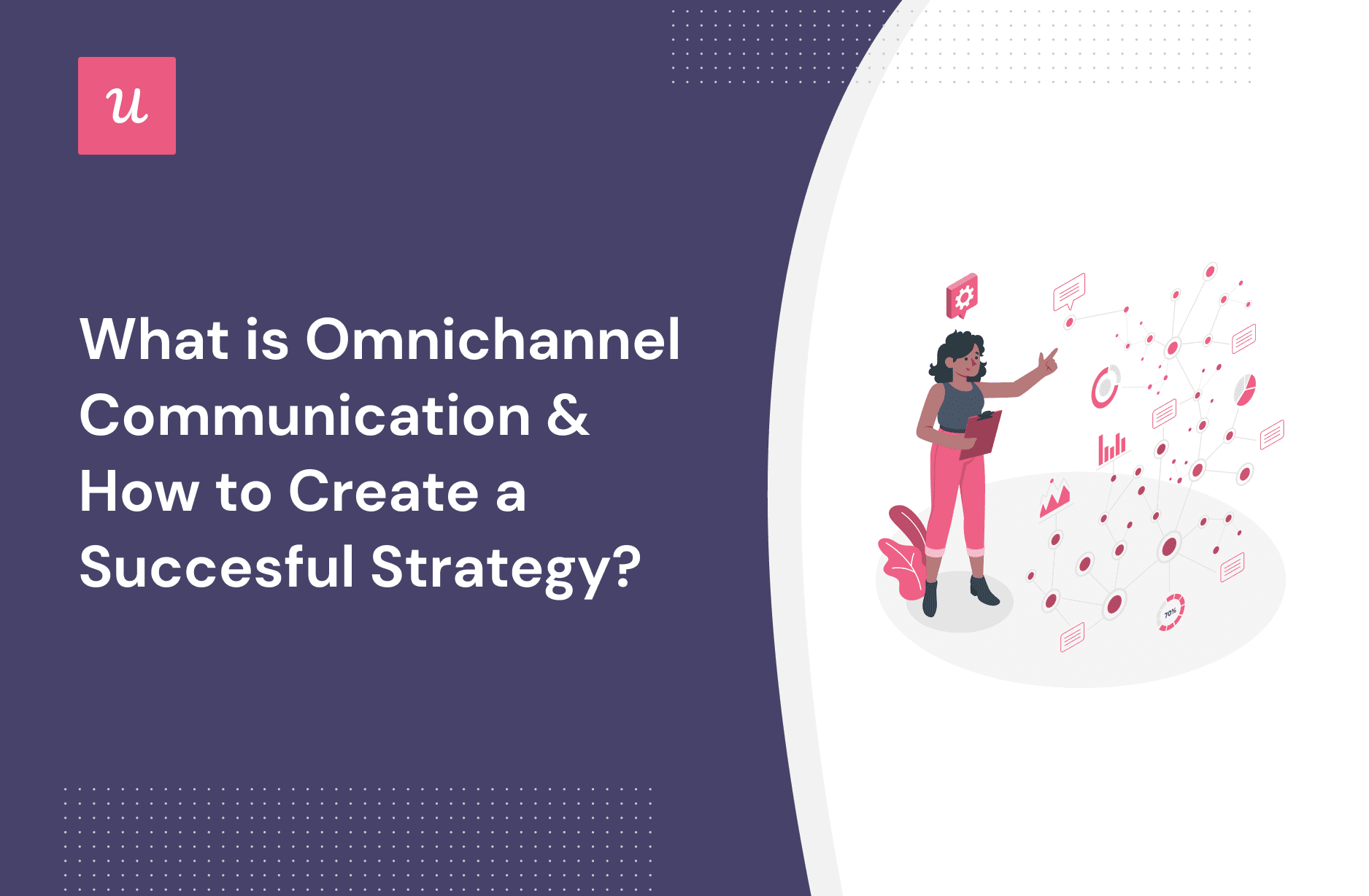 u

What is Omnichannel Communication & How to Create a Succesful Strategy?

70%